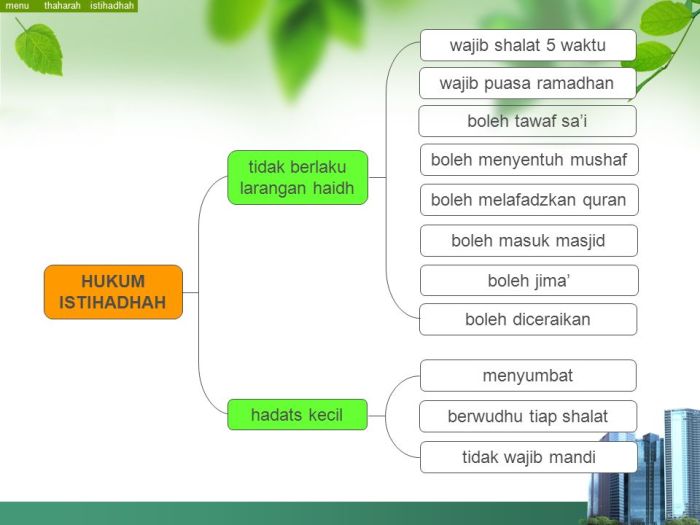 menu thaharah istihadhah

HUKUM ISTIHADHAH

tidak berlaku larangan haidh

wajib shalat 5 waktu

wajib puasa ramadhan

boleh tawaf sa'i

boleh menyentuh mushaf

boleh melafadzkan quran

boleh masuk masjid

boleh jima'

boleh diceraikan

hadats kecil

menyumbat

berwudhu tiap shalat

tidak wajib mandi